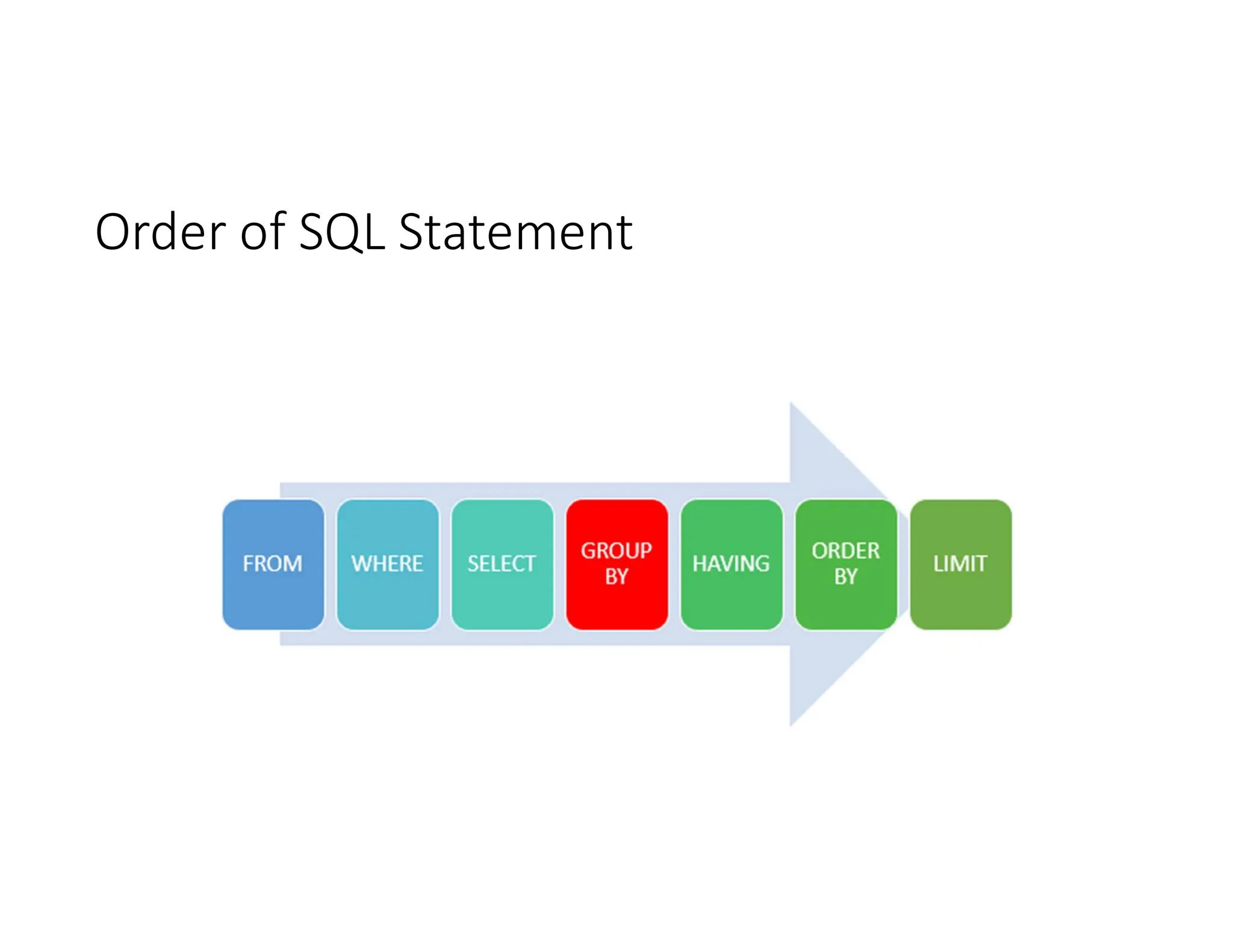 Order of SQL Statement

FROM

WHERE

SELECT

GROUP BY

HAVING

ORDER BY

LIMIT